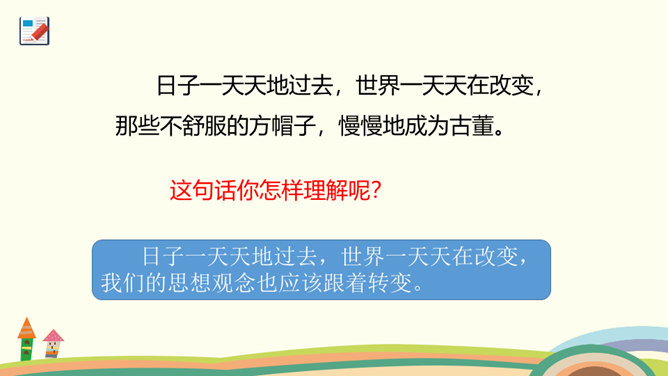 日子一天天地过去，世界一天天在改变，那些不舒服的方帽子，慢慢地成为古董。

这句话你怎样理解呢？

日子一天天地过去，世界一天天在改变，我们的思想观念也应该跟着转变。